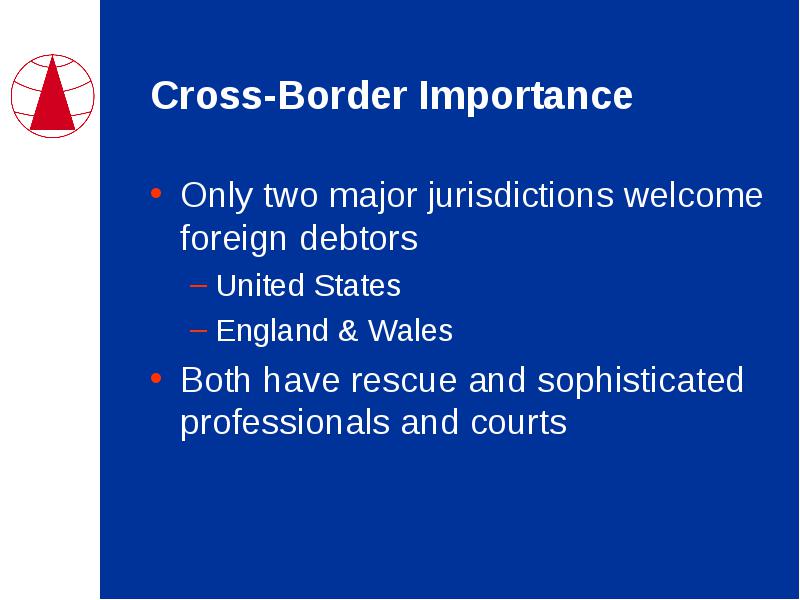 Cross-Border Importance

• Only two major jurisdictions welcome foreign debtors
– United States
– England & Wales
• Both have rescue and sophisticated professionals and courts